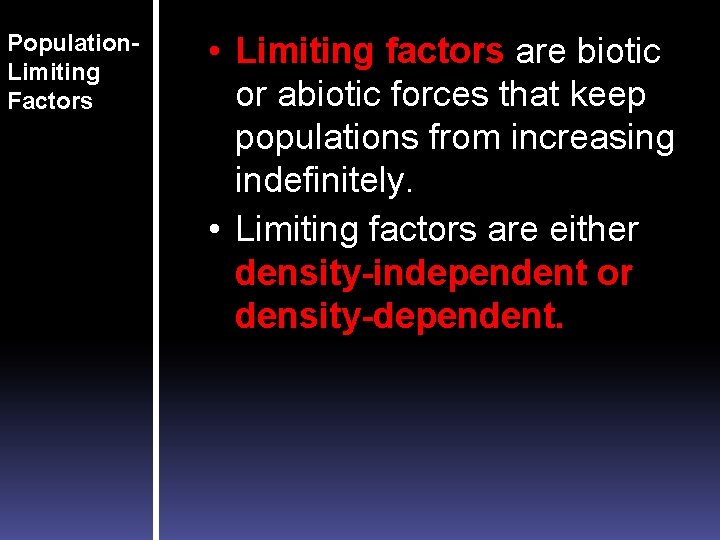 Population-Limiting Factors

• Limiting factors are biotic or abiotic forces that keep populations from increasing indefinitely.

• Limiting factors are either density-independent or density-dependent.